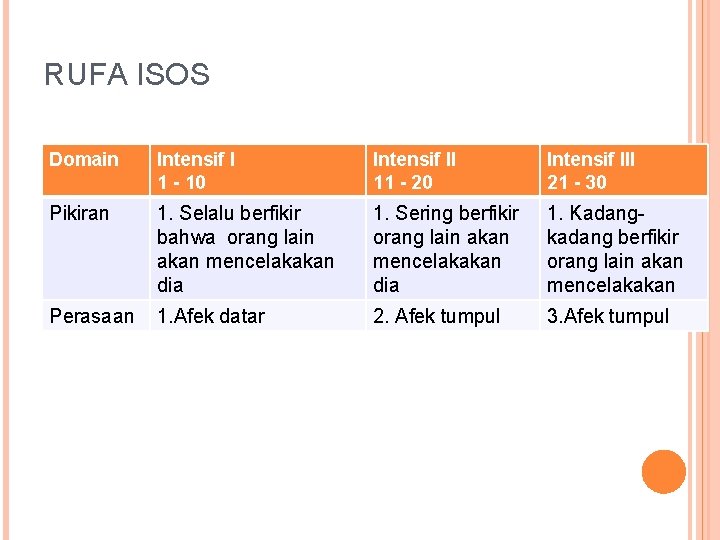 RUFA ISOS

| Domain | Intensif I 1 - 10 | Intensif II 11 - 20 | Intensif III 21 - 30 |
|---|---|---|---|
| Pikiran | 1. Selalu berfikir bahwa orang lain akan mencelakakan dia | 1. Sering berfikir orang lain akan mencelakakan dia | 1. Kadang-kadang berfikir orang lain akan mencelakakan |
| Perasaan | 1.Afek datar | 2. Afek tumpul | 3.Afek tumpul |